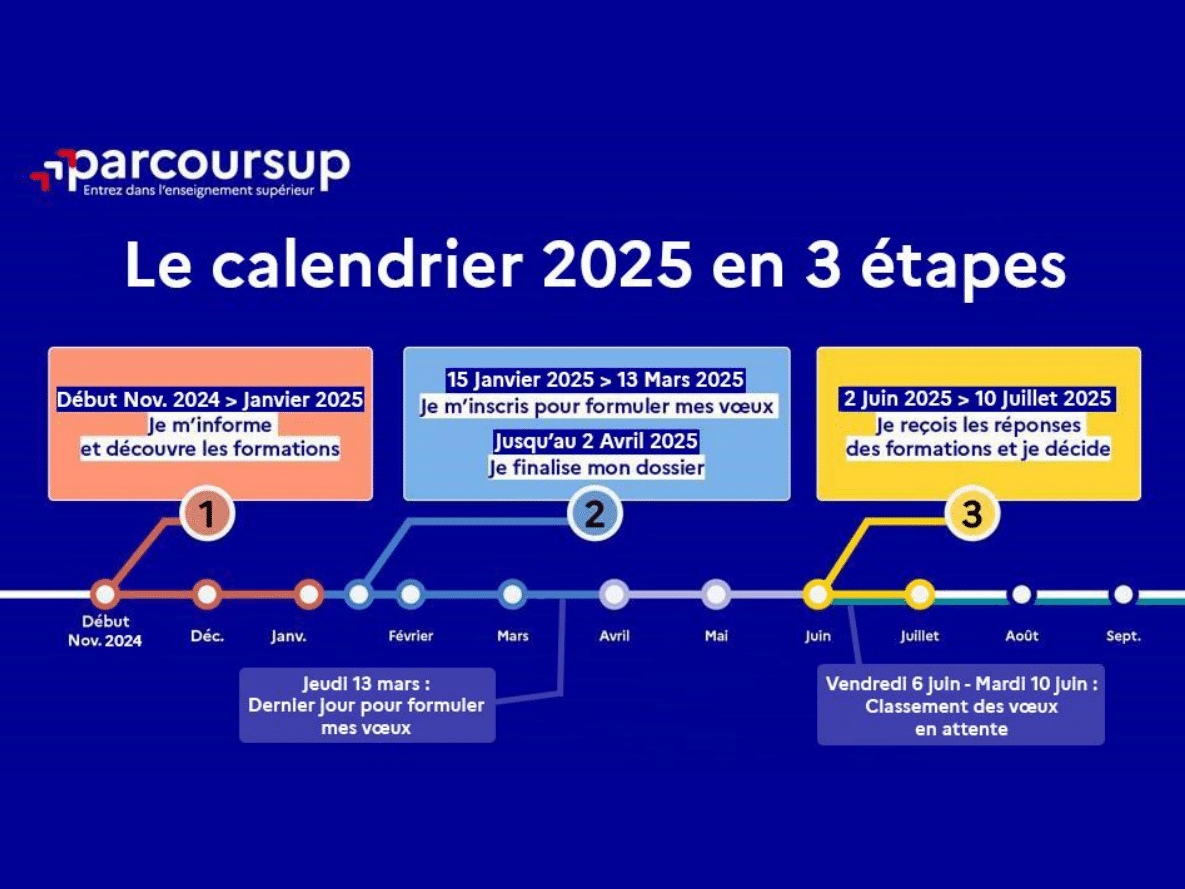 parcoursup
Entrez dans l'enseignement supérieur

Le calendrier 2025 en 3 étapes

Début Nov. 2024 > Janvier 2025
Je m'informe et découvre les formations

1

15 Janvier 2025 > 13 Mars 2025
Je m'inscris pour formuler mes vœux
Jusqu'au 2 Avril 2025
Je finalise mon dossier

2

2 Juin 2025 > 10 Juillet 2025
Je reçois les réponses des formations et je décide

3

Début Nov. 2024
Déc.
Janv.
Février
Mars
Avril
Mai
Juin
Juillet
Août
Sept.

Jeudi 13 mars :
Dernier jour pour formuler mes vœux

Vendredi 6 juin - Mardi 10 juin :
Classement des vœux en attente